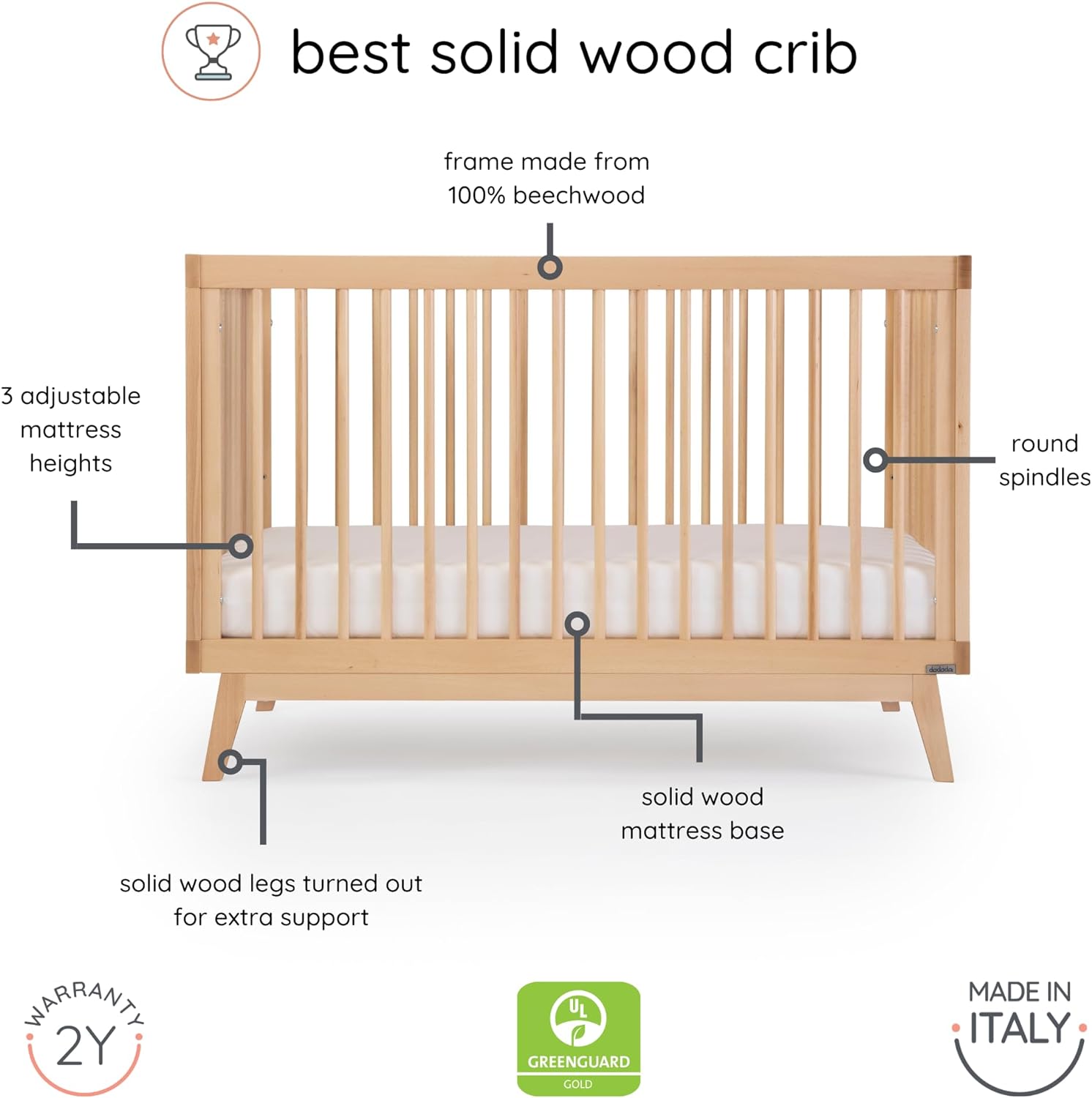 best solid wood crib

frame made from 100% beechwood

3 adjustable mattress heights

round spindles

dadada

solid wood mattress base

solid wood legs turned out for extra support

WARRANTY 2Y

UL GREENGUARD GOLD

MADE IN ITALY